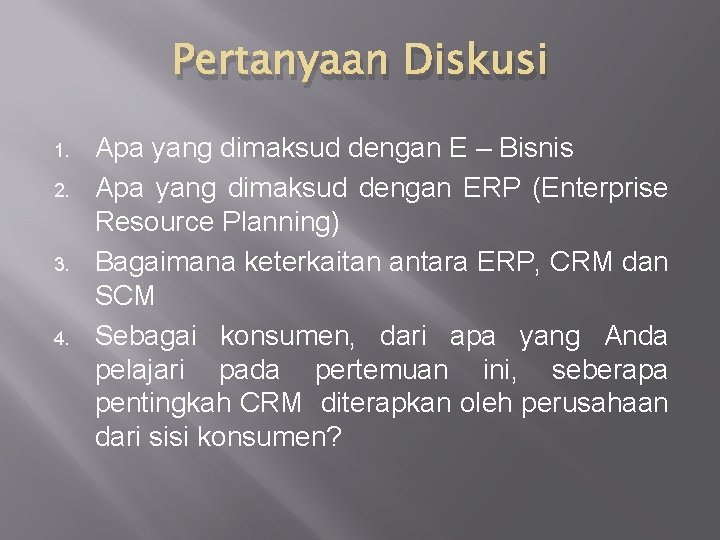 Pertanyaan Diskusi

1. Apa yang dimaksud dengan E – Bisnis
2. Apa yang dimaksud dengan ERP (Enterprise Resource Planning)
3. Bagaimana keterkaitan antara ERP, CRM dan SCM
4. Sebagai konsumen, dari apa yang Anda pelajari pada pertemuan ini, seberapa pentingkah CRM diterapkan oleh perusahaan dari sisi konsumen?